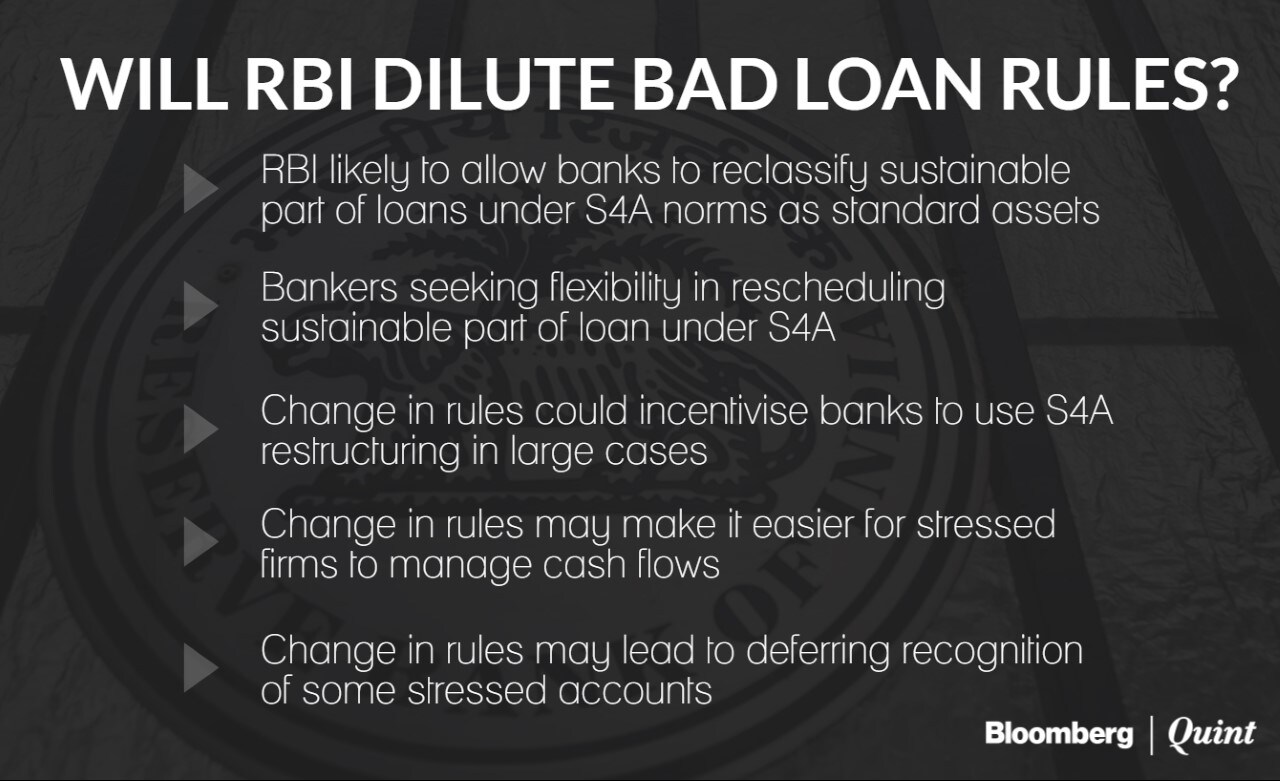 WILL RBI DILUTE BAD LOAN RULES?

RBI likely to allow banks to reclassify sustainable part of loans under S4A norms as standard assets

Bankers seeking flexibility in rescheduling sustainable part of loan under S4A

Change in rules could incentivise banks to use S4A restructuring in large cases

Change in rules may make it easier for stressed firms to manage cash flows

Change in rules may lead to deferring recognition of some stressed accounts

Bloomberg | Quint